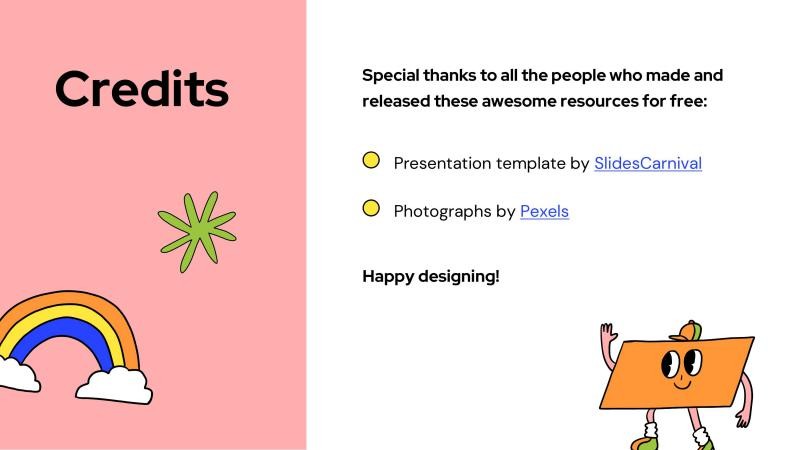 Credits

Special thanks to all the people who made and released these awesome resources for free:

Presentation template by SlidesCarnival

Photographs by Pexels

Happy designing!